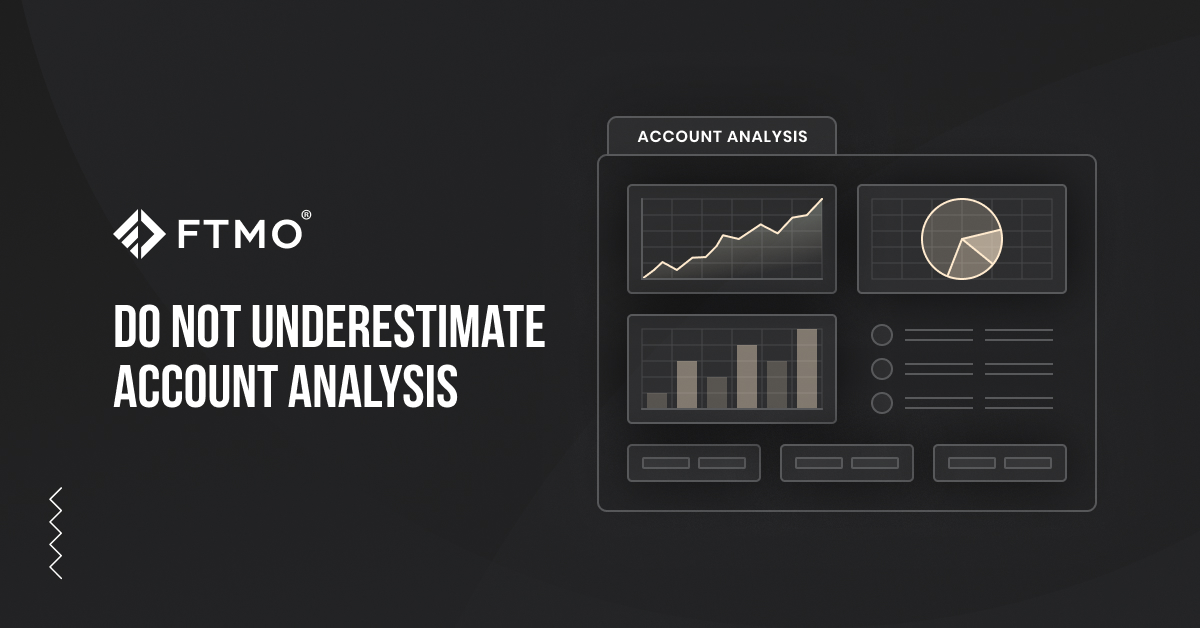 FTMO®

DO NOT UNDERESTIMATE ACCOUNT ANALYSIS

ACCOUNT ANALYSIS